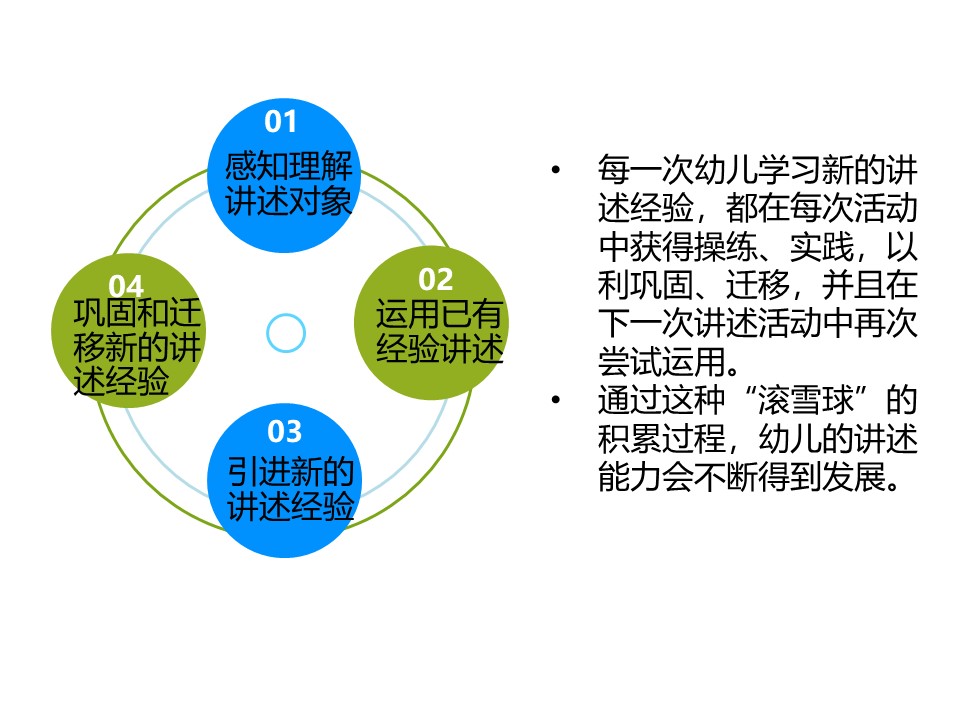 01
感知理解讲述对象

02
运用已有经验讲述

03
引进新的讲述经验

04
巩固和迁移新的讲述经验

• 每一次幼儿学习新的讲述经验，都在每次活动中获得操练、实践，以利巩固、迁移，并且在下一次讲述活动中再次尝试运用。
• 通过这种“滚雪球”的积累过程，幼儿的讲述能力会不断得到发展。